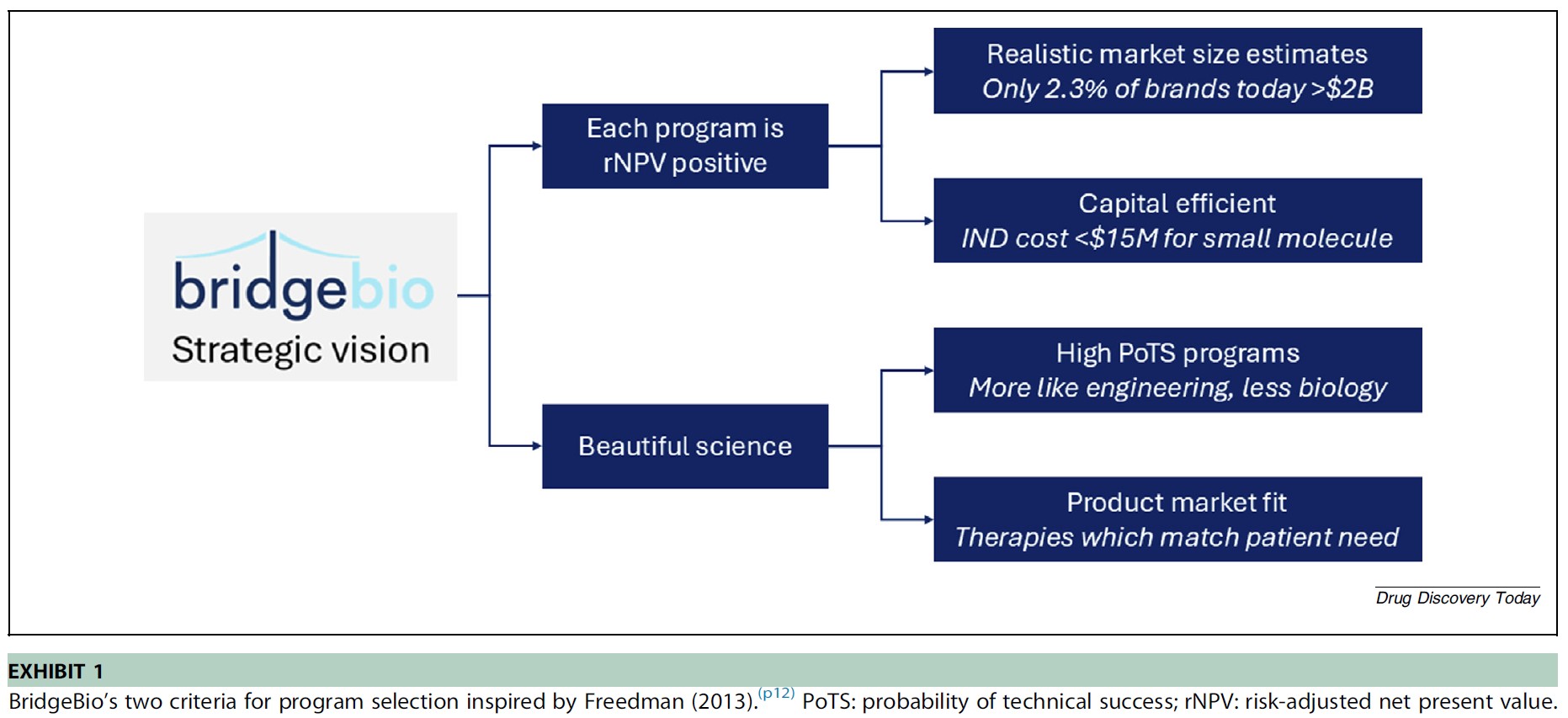 bridgebio
Strategic vision

Each program is rNPV positive

Beautiful science

Realistic market size estimates
Only 2.3% of brands today >$2B

Capital efficient
IND cost <$15M for small molecule

High PoTS programs
More like engineering, less biology

Product market fit
Therapies which match patient need

Drug Discovery Today

EXHIBIT 1
BridgeBio's two criteria for program selection inspired by Freedman (2013).$^{(p12)}$ PoTS: probability of technical success; rNPV: risk-adjusted net present value.